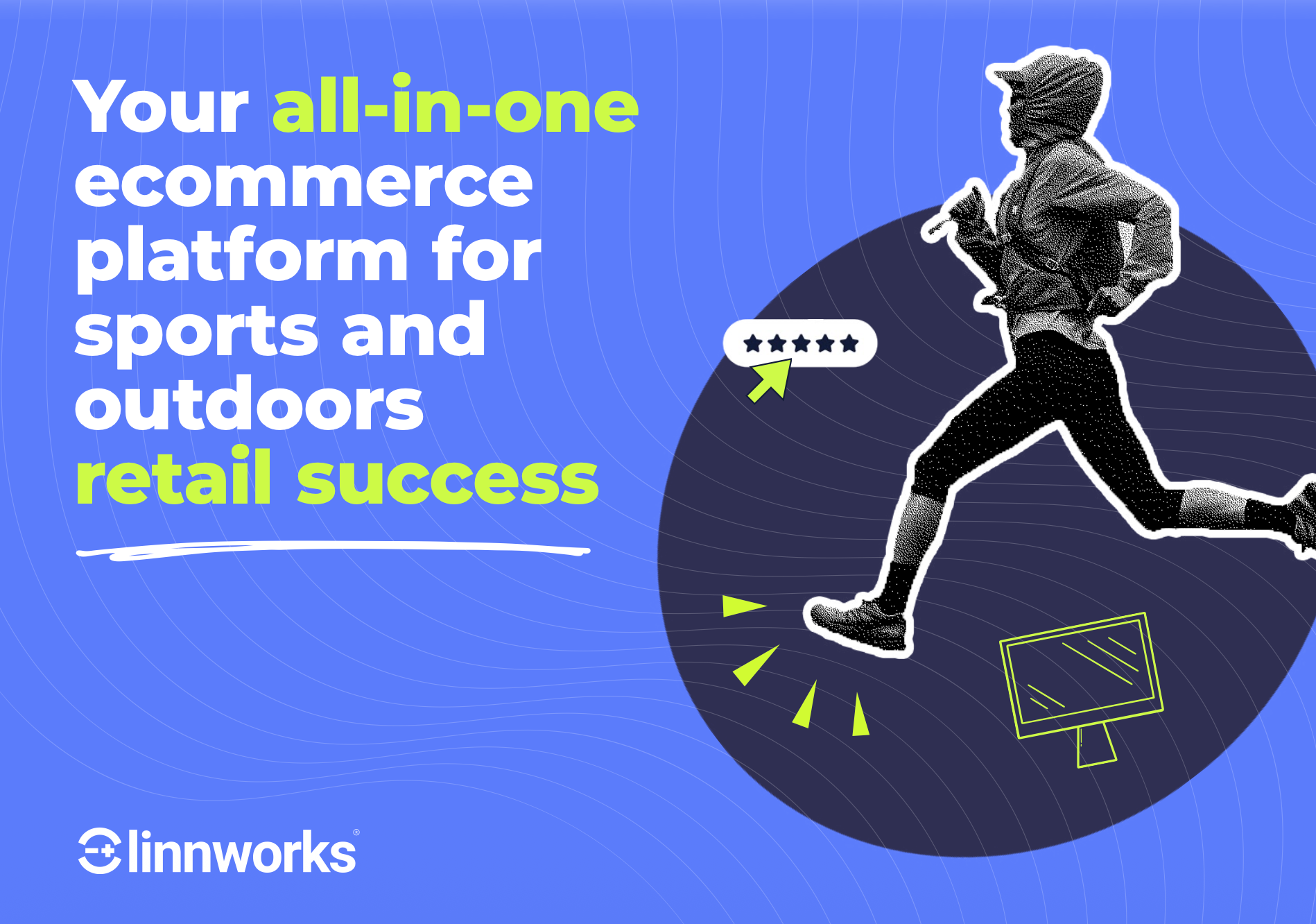 Your all-in-one ecommerce platform for sports and outdoors retail success

★★★★★

linnworks®